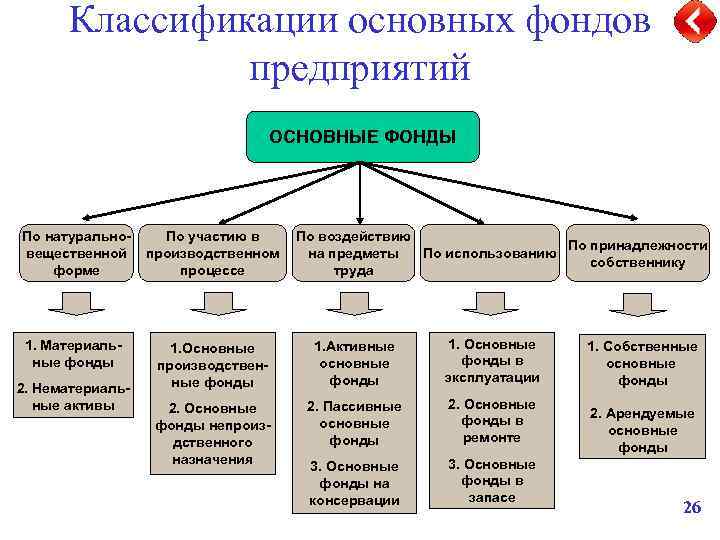 Классификации основных фондов предприятий

ОСНОВНЫЕ ФОНДЫ

По натурально-вещественной форме

По участию в производственном процессе

По воздействию на предметы труда

По использованию

По принадлежности собственнику

1. Материальные фонды
2. Нематериальные активы

1.Основные производственные фонды
2. Основные фонды непроизводственного назначения

1.Активные основные фонды
2. Пассивные основные фонды
3. Основные фонды на консервации

1. Основные фонды в эксплуатации
2. Основные фонды в ремонте
3. Основные фонды в запасе

1. Собственные основные фонды
2. Арендуемые основные фонды

26